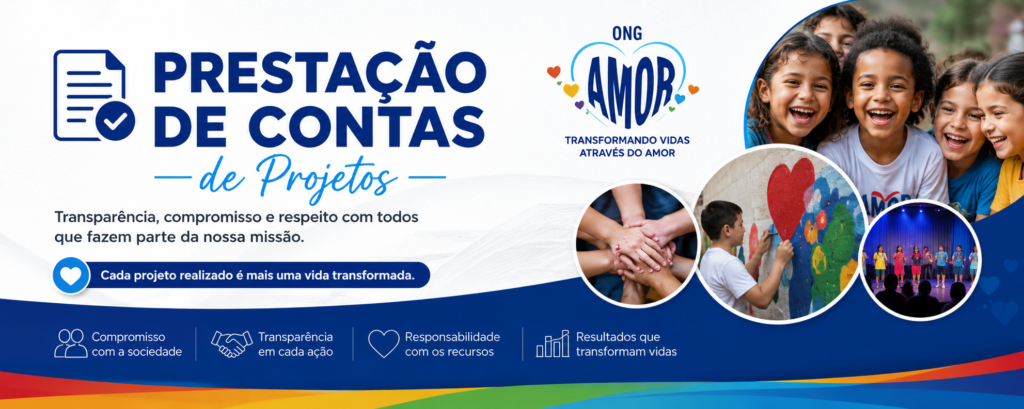 PRESTAÇÃO DE CONTAS
de Projetos

Transparência, compromisso e respeito com todos que fazem parte da nossa missão.

Cada projeto realizado é mais uma vida transformada.

ONG
AMOR
TRANSFORMANDO VIDAS ATRAVÉS DO AMOR

Compromisso com a sociedade

Transparência em cada ação

Responsabilidade com os recursos

Resultados que transformam vidas